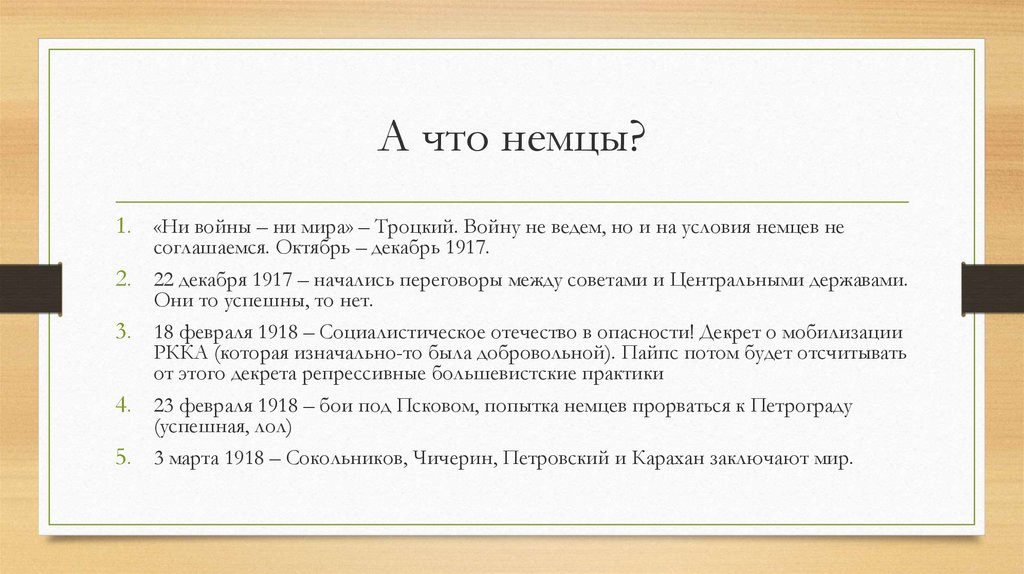 А что немцы?

1. «Ни войны – ни мира» – Троцкий. Войну не ведем, но и на условия немцев не соглашаемся. Октябрь – декабрь 1917.

2. 22 декабря 1917 – начались переговоры между советами и Центральными державами. Они то успешны, то нет.

3. 18 февраля 1918 – Социалистическое отечество в опасности! Декрет о мобилизации РККА (которая изначально-то была добровольной). Пайпс потом будет отсчитывать от этого декрета репрессивные большевистские практики

4. 23 февраля 1918 – бои под Псковом, попытка немцев прорваться к Петрограду (успешная, лол)

5. 3 марта 1918 – Сокольников, Чичерин, Петровский и Карахан заключают мир.